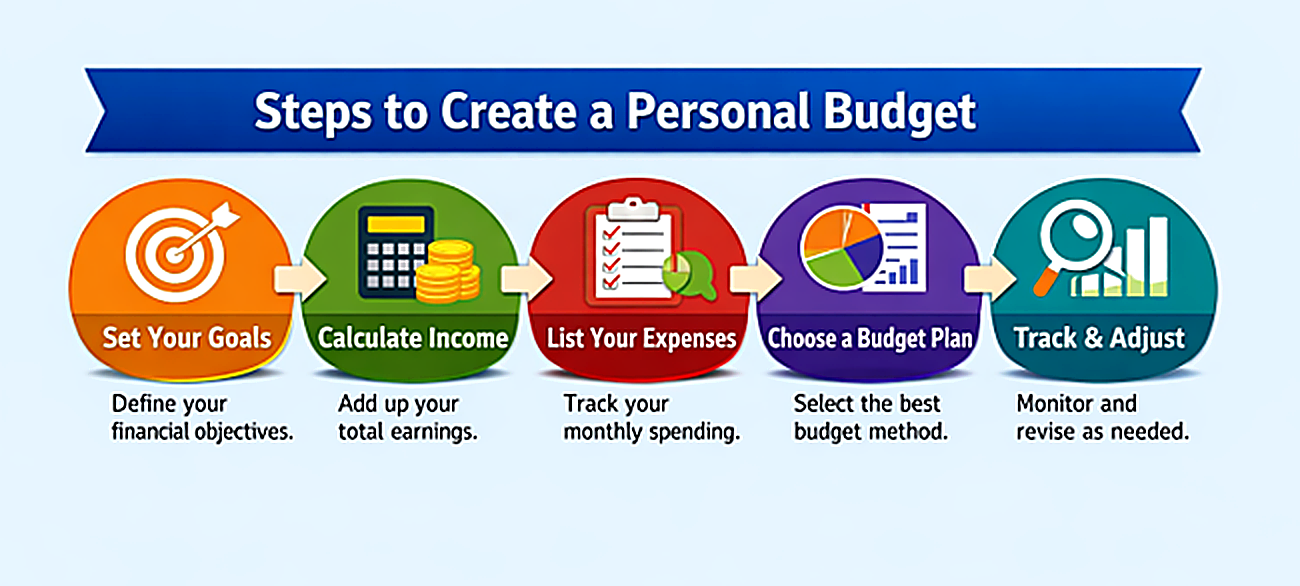 Steps to Create a Personal Budget

Set Your Goals

Define your financial objectives.

Calculate Income

Add up your total earnings.

List Your Expenses

Track your monthly spending.

Choose a Budget Plan

Select the best budget method.

Track & Adjust

Monitor and revise as needed.